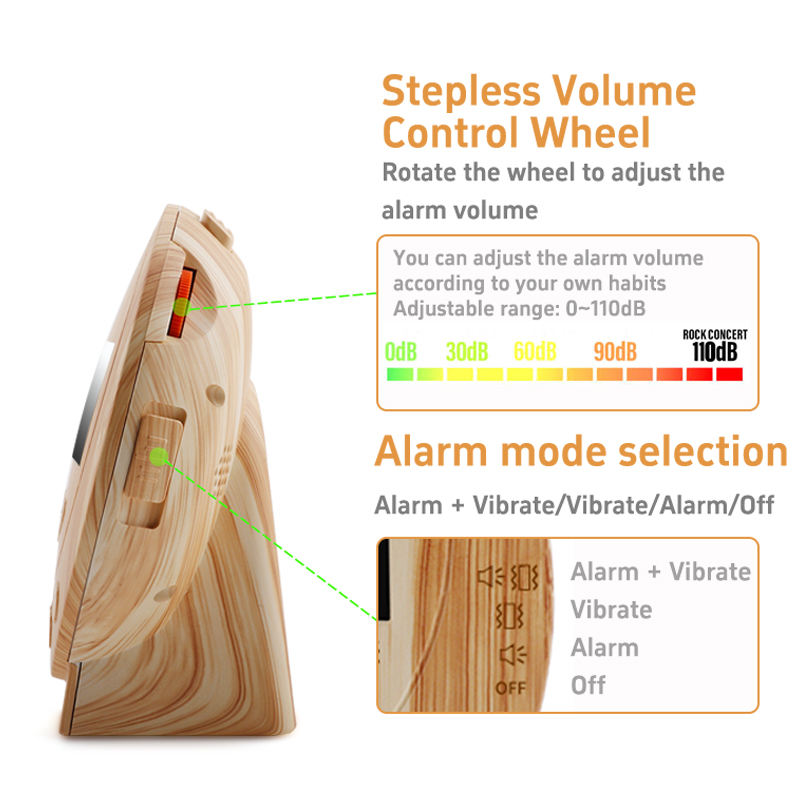 Stepless Volume Control Wheel

Rotate the wheel to adjust the alarm volume

You can adjust the alarm volume according to your own habits
Adjustable range: 0~110dB

0dB 30dB 60dB 90dB ROCK CONCERT 110dB

Alarm mode selection

Alarm + Vibrate/Vibrate/Alarm/Off

OFF

Alarm + Vibrate
Vibrate
Alarm
Off